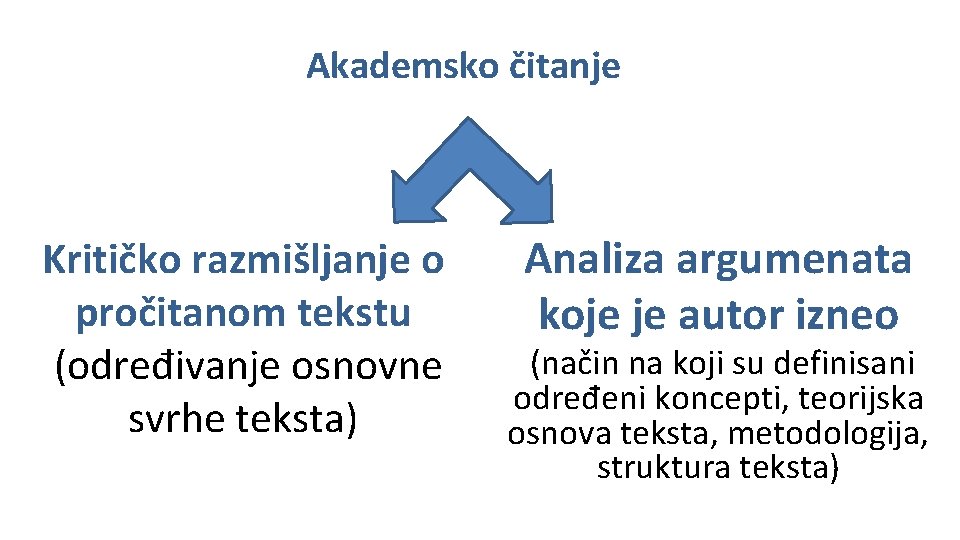 Akademsko čitanje

Kritičko razmišljanje o pročitanom tekstu
(određivanje osnovne svrhe teksta)

Analiza argumenata koje je autor izneo
(način na koji su definisani određeni koncepti, teorijska osnova teksta, metodologija, struktura teksta)